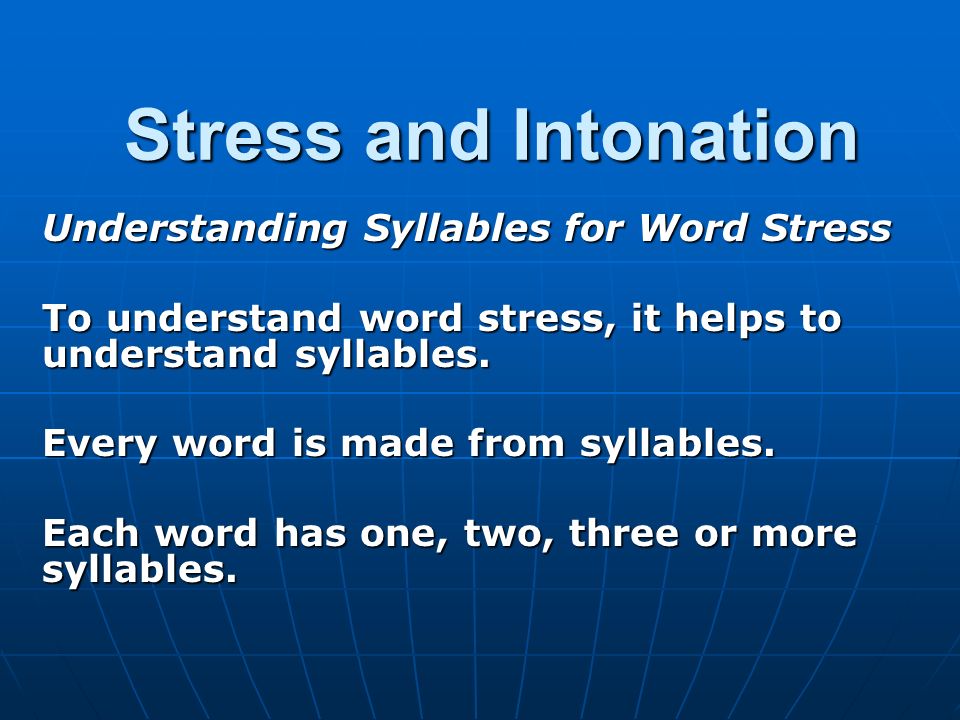 Stress and Intonation

Understanding Syllables for Word Stress

To understand word stress, it helps to understand syllables.

Every word is made from syllables.

Each word has one, two, three or more syllables.